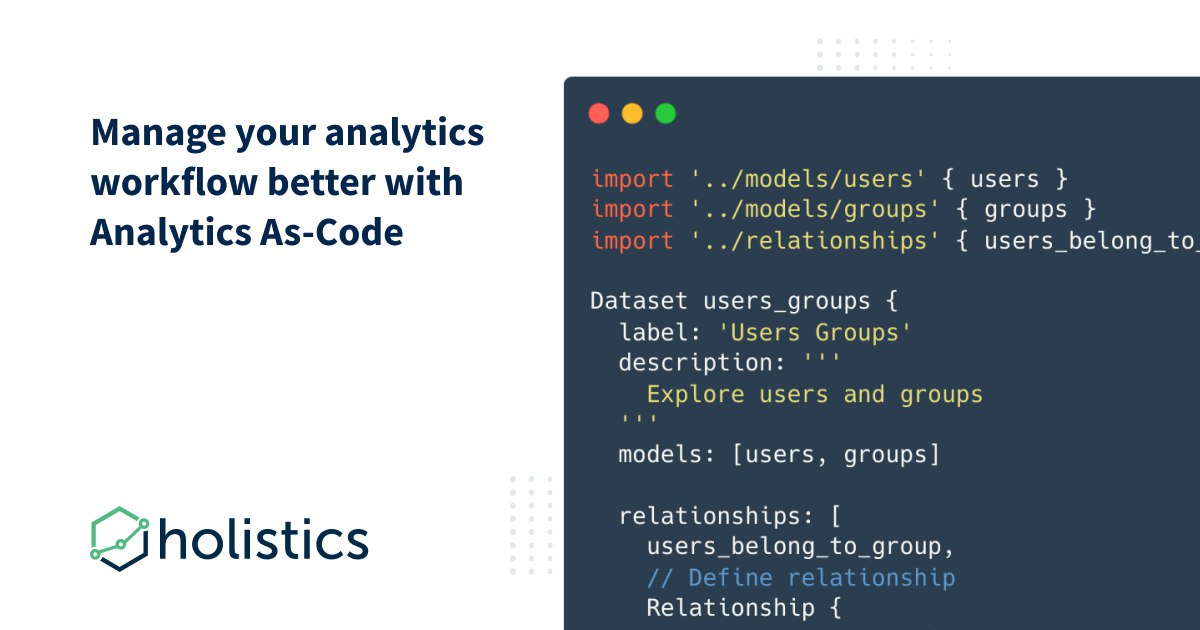 Manage your analytics workflow better with Analytics As-Code

holistics

import '../models/users' { users }
import '../models/groups' { groups }
import '../relationships' { users_belong_to_

Dataset users_groups {
  label: 'Users Groups'
  description: '''
    Explore users and groups
  '''
  models: [users, groups]

  relationships: [
    users_belong_to_group,
    // Define relationship
    Relationship {